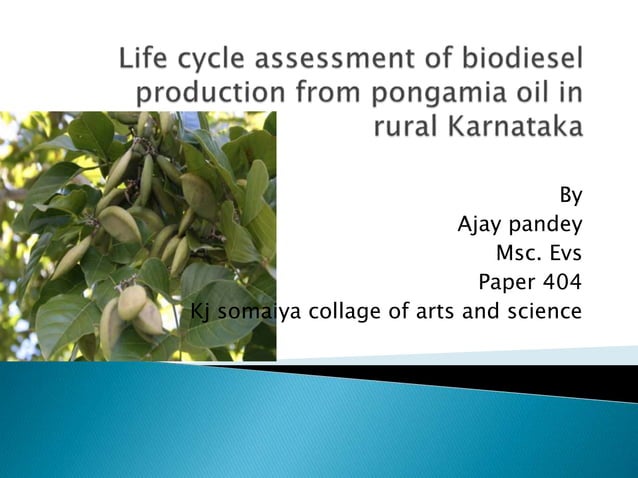 Life cycle assessment of biodiesel production from pongamia oil in rural Karnataka

By
Ajay pandey
Msc. Evs
Paper 404
Kj somaiya collage of arts and science